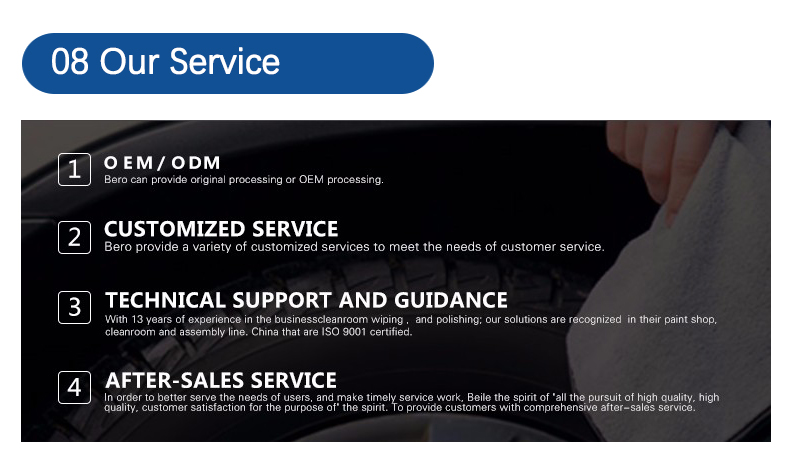 08 Our Service

1 O E M / O D M
Bero can provide original processing or OEM processing.

2 CUSTOMIZED SERVICE
Bero provide a variety of customized services to meet the needs of customer service.

3 TECHNICAL SUPPORT AND GUIDANCE
With 13 years of experience in the businesscleanroom wiping , and polishing; our solutions are recognized in their paint shop, cleanroom and assembly line. China that are ISO 9001 certified.

4 AFTER-SALES SERVICE
In order to better serve the needs of users, and make timely service work, Beile the spirit of "all the pursuit of high quality, high quality, customer satisfaction for the purpose of" the spirit. To provide customers with comprehensive after-sales service.